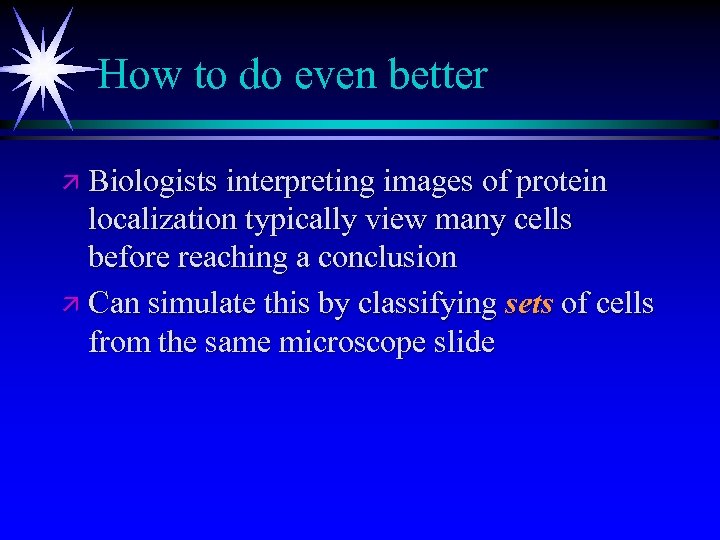 How to do even better

Biologists interpreting images of protein localization typically view many cells before reaching a conclusion

Can simulate this by classifying sets of cells from the same microscope slide